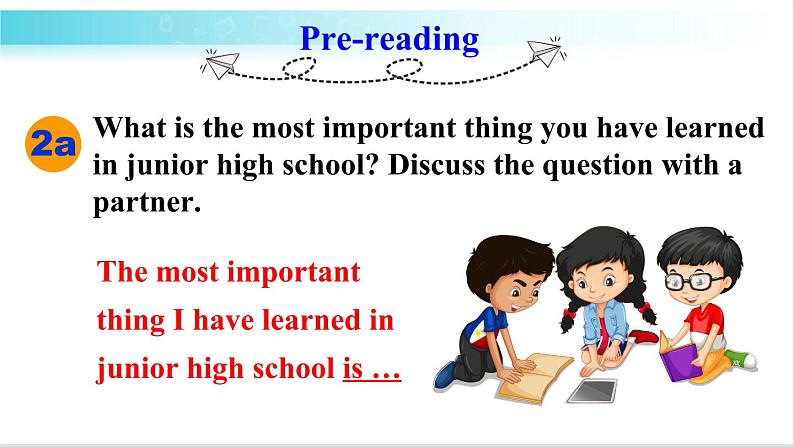 Pre-reading

2a What is the most important thing you have learned in junior high school? Discuss the question with a partner.

The most important thing I have learned in junior high school is …